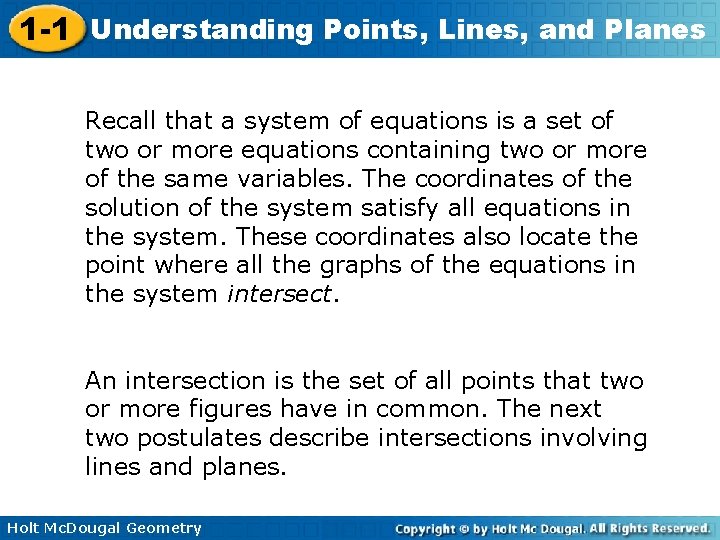 1-1 Understanding Points, Lines, and Planes

Recall that a system of equations is a set of two or more equations containing two or more of the same variables. The coordinates of the solution of the system satisfy all equations in the system. These coordinates also locate the point where all the graphs of the equations in the system intersect.

An intersection is the set of all points that two or more figures have in common. The next two postulates describe intersections involving lines and planes.

Holt McDougal Geometry

Copyright © by Holt Mc Dougal. All Rights Reserved.